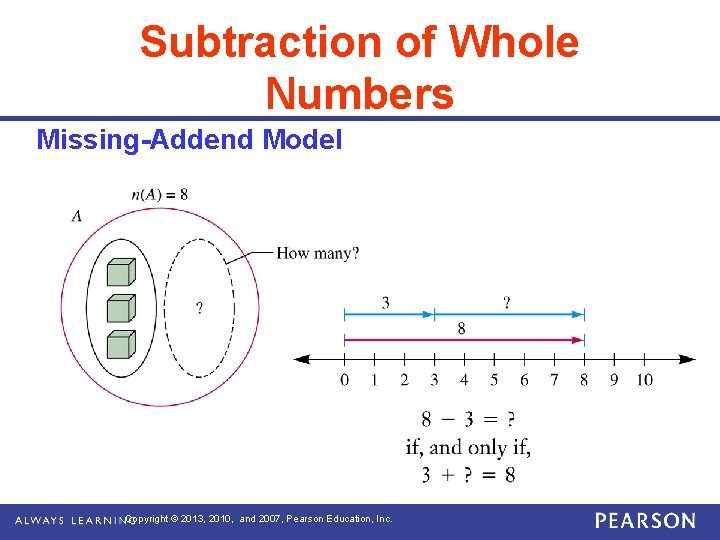 Subtraction of Whole Numbers

Missing-Addend Model

$n(A) = 8$

$A$

How many?

?

3

?

8

0 1 2 3 4 5 6 7 8 9 10

$8 - 3 = ?$
if, and only if,
$3 + ? = 8$

ALWAYS LEARNING

Copyright © 2013, 2010, and 2007, Pearson Education, Inc.

PEARSON